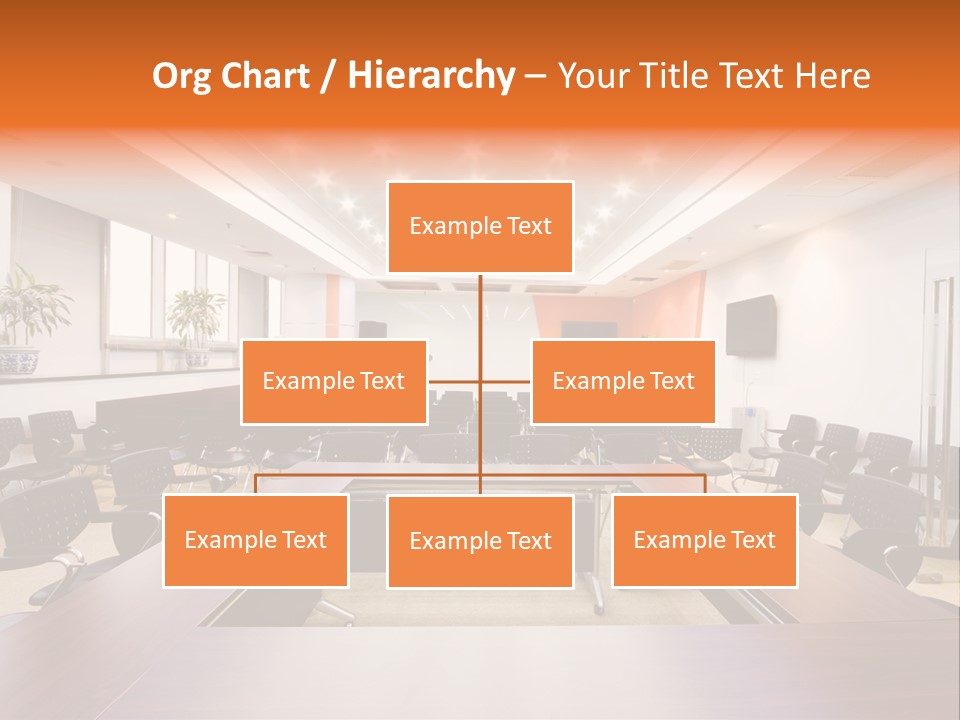 Org Chart / Hierarchy – Your Title Text Here

Example Text

Example Text

Example Text

Example Text

Example Text

Example Text